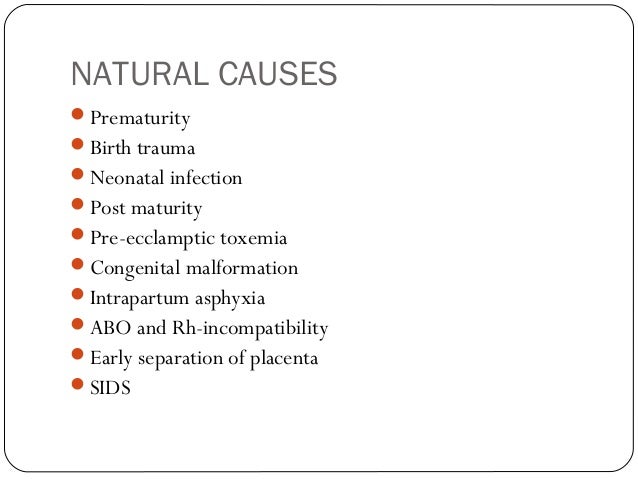 NATURAL CAUSES

- Prematurity
- Birth trauma
- Neonatal infection
- Post maturity
- Pre-ecclamptic toxemia
- Congenital malformation
- Intrapartum asphyxia
- ABO and Rh-incompatibility
- Early separation of placenta
- SIDS